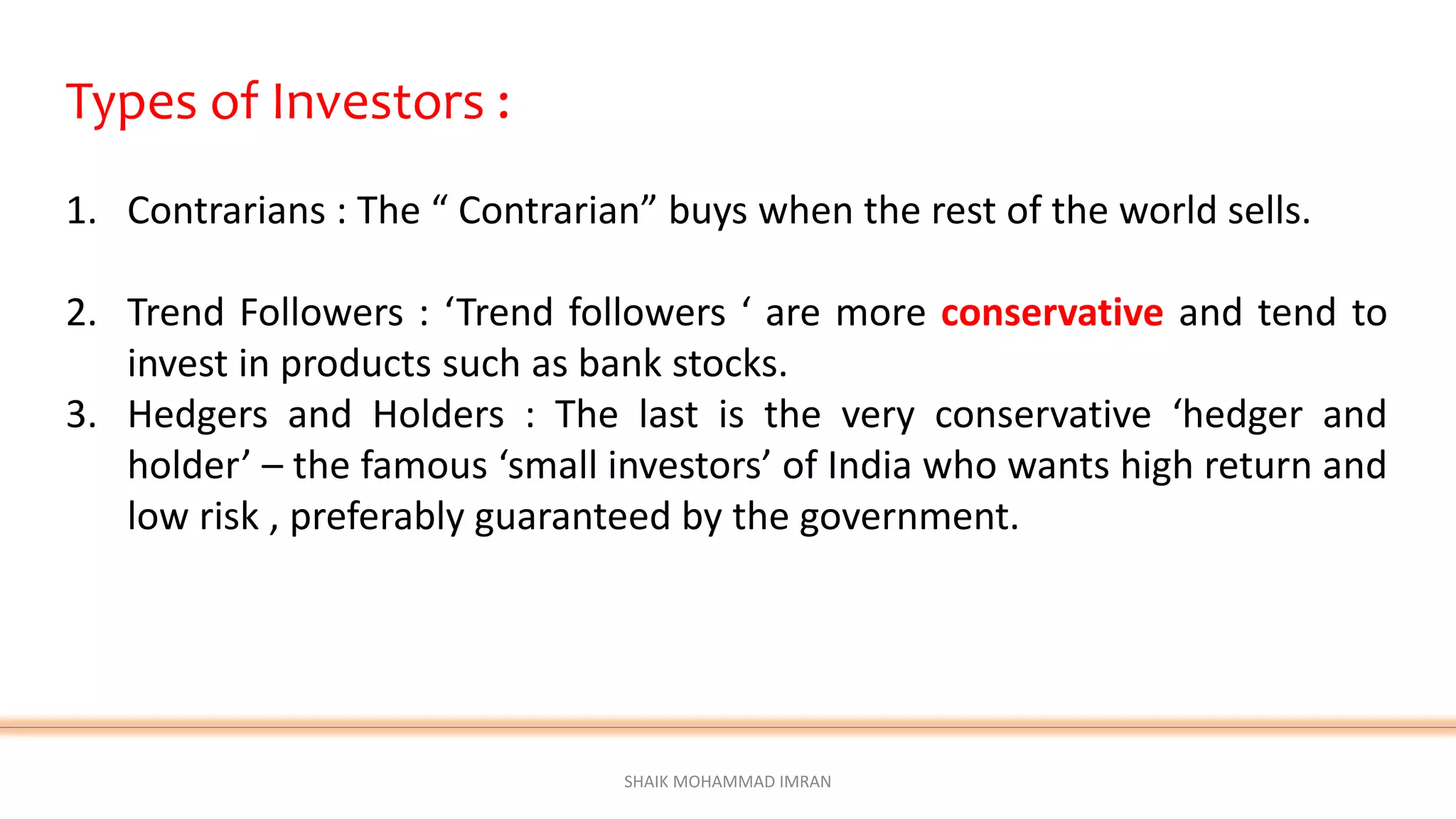 Types of Investors :

1. Contrarians : The “ Contrarian” buys when the rest of the world sells.

2. Trend Followers : ‘Trend followers ‘ are more conservative and tend to invest in products such as bank stocks.

3. Hedgers and Holders : The last is the very conservative ‘hedger and holder’ – the famous ‘small investors’ of India who wants high return and low risk , preferably guaranteed by the government.

SHAIK MOHAMMAD IMRAN